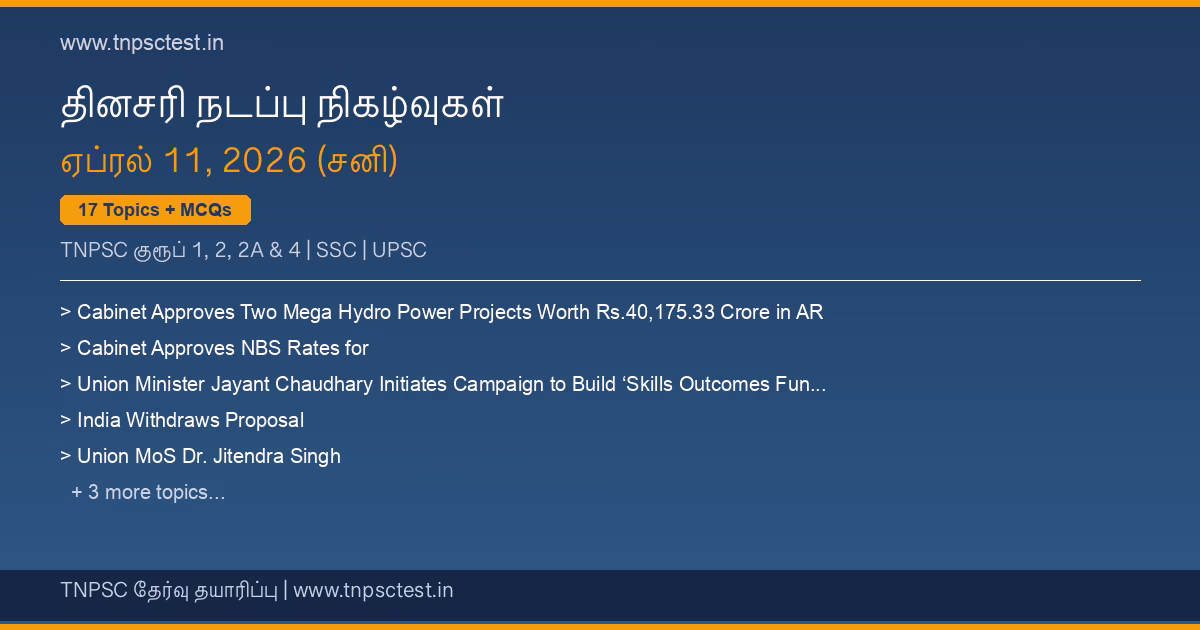 www.tnpsctest.in

தினசரி நடப்பு நிகழ்வுகள்

ஏப்ரல் 11, 2026 (சனி)

17 Topics + MCQs

TNPSC குரூப் 1, 2, 2A & 4 | SSC | UPSC

> Cabinet Approves Two Mega Hydro Power Projects Worth Rs.40,175.33 Crore in AR

> Cabinet Approves NBS Rates for

> Union Minister Jayant Chaudhary Initiates Campaign to Build ‘Skills Outcomes Fun...

> India Withdraws Proposal

> Union MoS Dr. Jitendra Singh

+ 3 more topics...

TNPSC தேர்வு தயாரிப்பு | www.tnpsctest.in